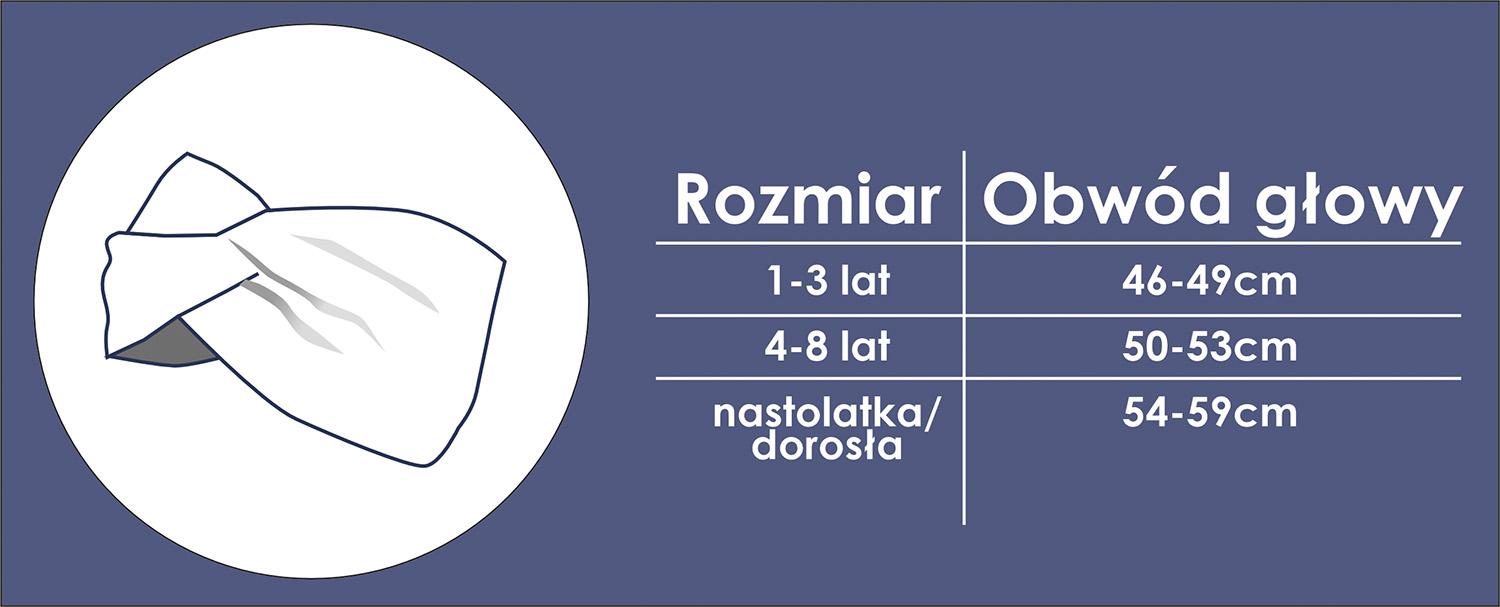 | Rozmiar | Obwód głowy |
|---|---|
| 1-3 lat | 46-49cm |
| 4-8 lat | 50-53cm |
| nastolatka/ dorosła | 54-59cm |